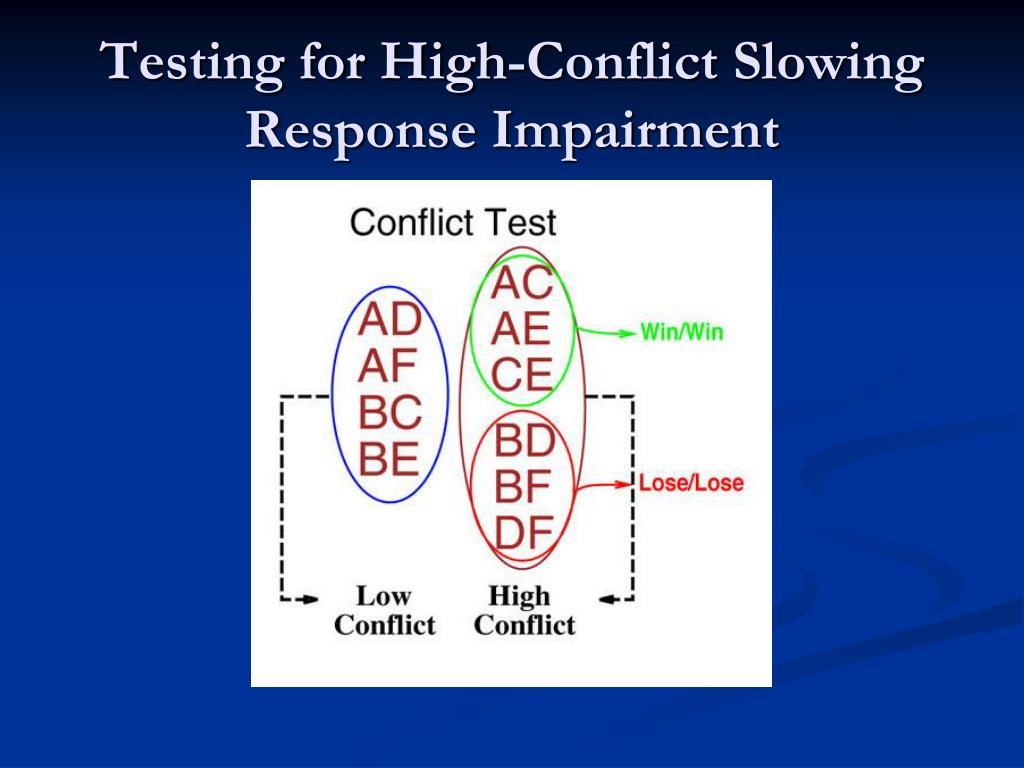 Testing for High-Conflict Slowing Response Impairment

Conflict Test

AD
AF
BC
BE

AC
AE
CE

Win/Win

BD
BF
DF

Lose/Lose

Low Conflict

High Conflict